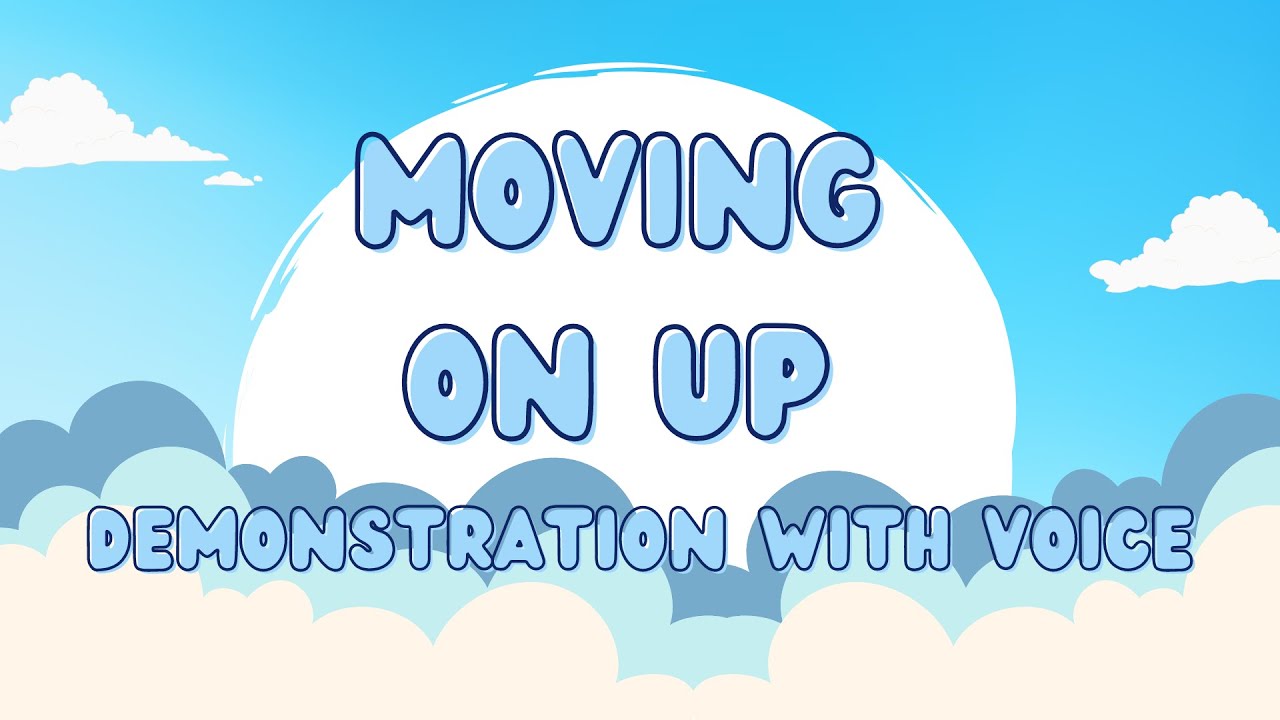 MOVING
ON UP
DEMONSTRATION WITH VOICE